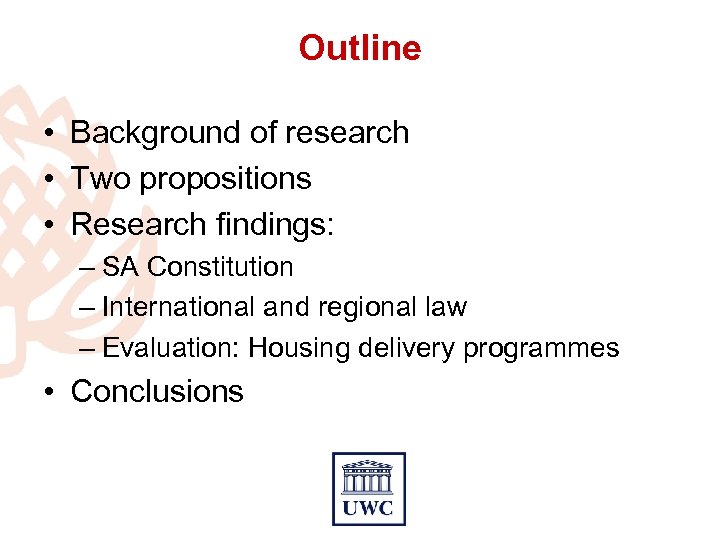 Outline

• Background of research
• Two propositions
• Research findings:
– SA Constitution
– International and regional law
– Evaluation: Housing delivery programmes
• Conclusions

UWC